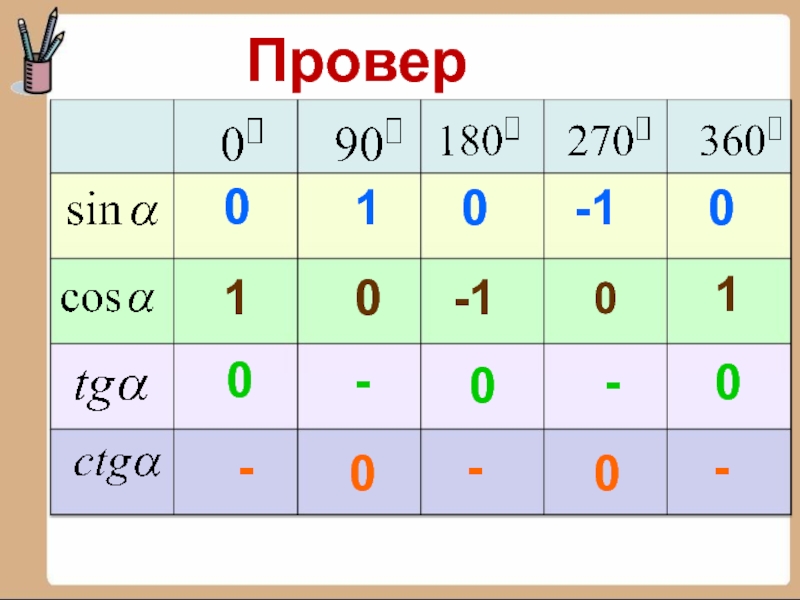 Провер

| | $0^{\square}$ | $90^{\square}$ | $180^{\square}$ | $270^{\square}$ | $360^{\square}$ |
|---|---|---|---|---|---|
| $\sin\alpha$ | 0 | 1 | 0 | -1 | 0 |
| $\cos\alpha$ | 1 | 0 | -1 | 0 | 1 |
| $tg\alpha$ | 0 | - | 0 | - | 0 |
| $ctg\alpha$ | - | 0 | - | 0 | - |